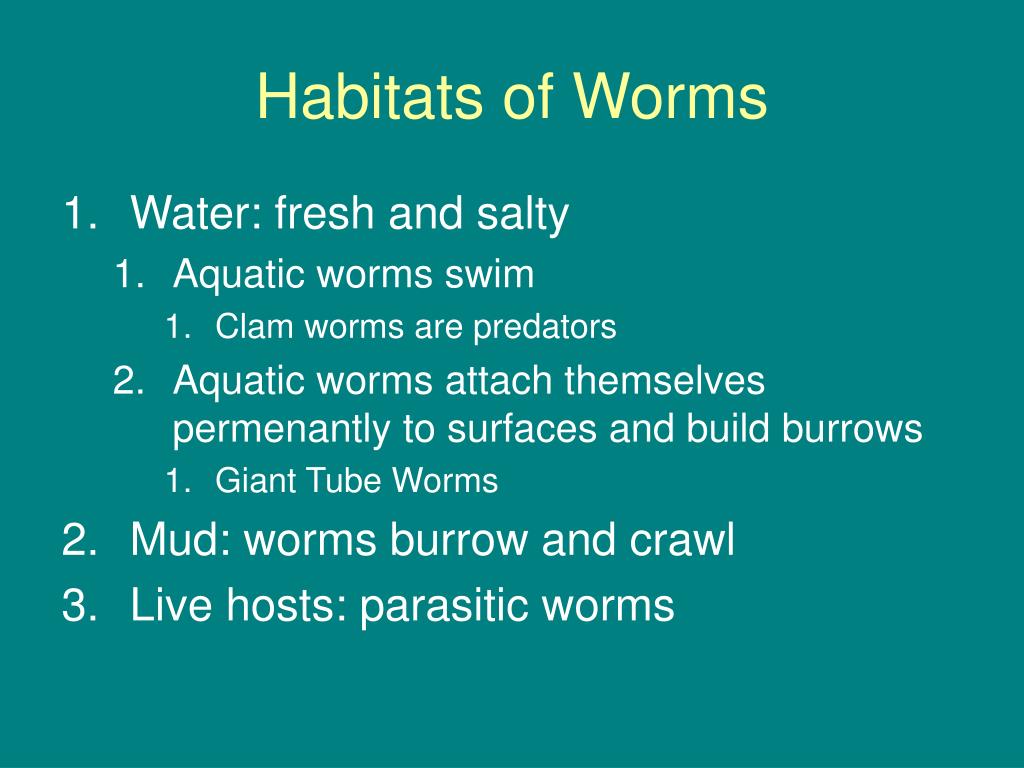 Habitats of Worms

1. Water: fresh and salty
1. Aquatic worms swim
1. Clam worms are predators
2. Aquatic worms attach themselves permenantly to surfaces and build burrows
1. Giant Tube Worms
2. Mud: worms burrow and crawl
3. Live hosts: parasitic worms